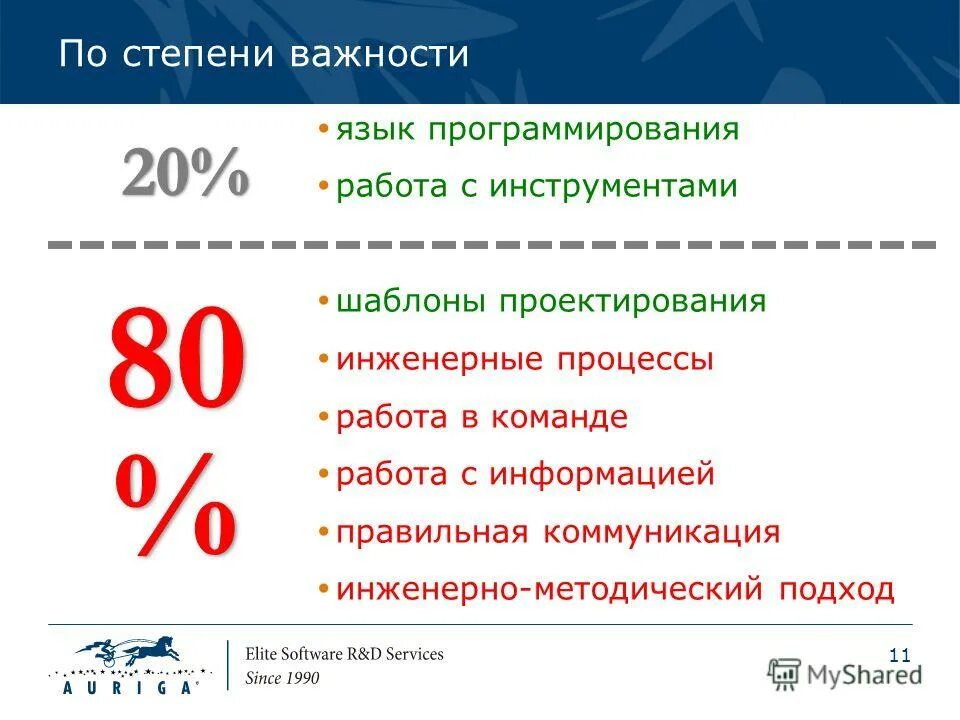 По степени важности

20%

• язык программирования
• работа с инструментами

80 %

• шаблоны проектирования
• инженерные процессы
• работа в команде
• работа с информацией
• правильная коммуникация
• инженерно-методический подход

AURIGA®

Elite Software R&D Services
Since 1990

11

MyShared